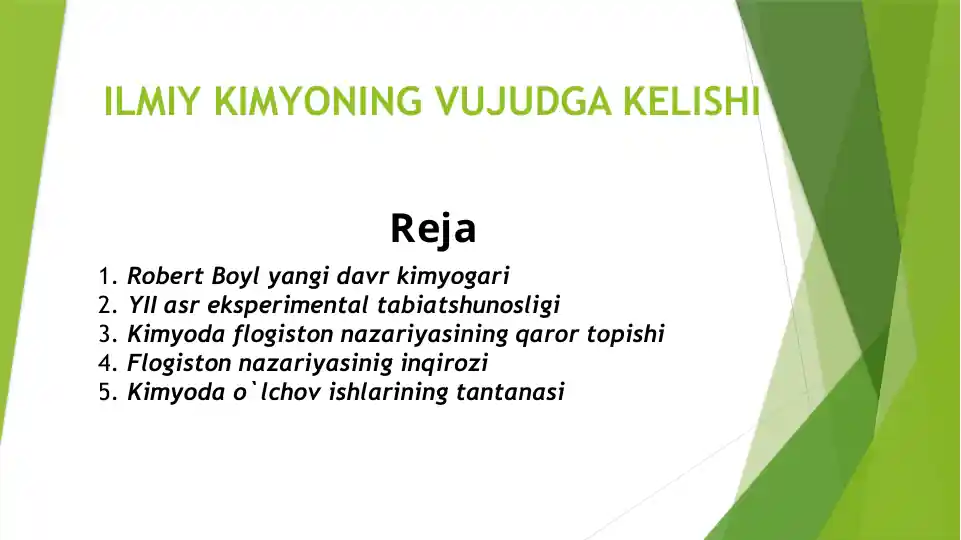 ILMIY KIMYONING VUJUDGA KELISHI

Reja

1. Robert Boyl yangi davr kimyogari
2. YII asr eksperimental tabiatshunosligi
3. Kimyoda flogiston nazariyasining qaror topishi
4. Flogiston nazariyasinig inqirozi
5. Kimyoda o`lchov ishlarining tantanasi